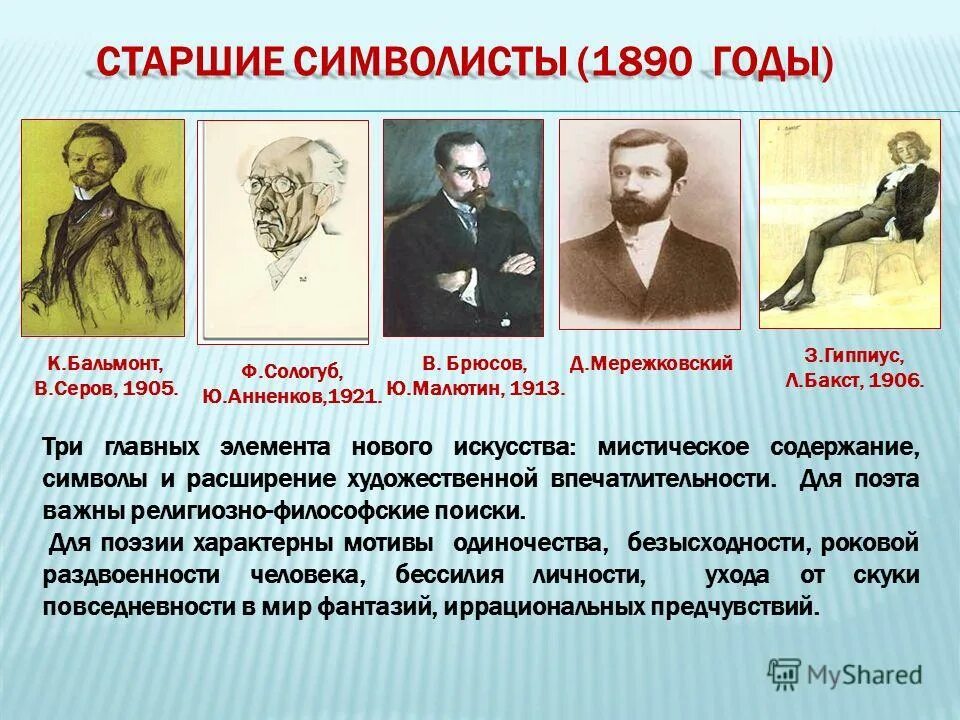 СТАРШИЕ СИМВОЛИСТЫ (1890 ГОДЫ)

К.Бальмонт, В.Серов, 1905.

Ф.Сологуб, Ю.Анненков,1921.

В. Брюсов, Ю.Малютин, 1913.

Д.Мережковский

З.Гиппиус, Л.Бакст, 1906.

Три главных элемента нового искусства: мистическое содержание, символы и расширение художественной впечатлительности. Для поэта важны религиозно-философские поиски.

Для поэзии характерны мотивы одиночества, безысходности, роковой раздвоенности человека, бессилия личности, ухода от скуки повседневности в мир фантазий, иррациональных предчувствий.

MyShared